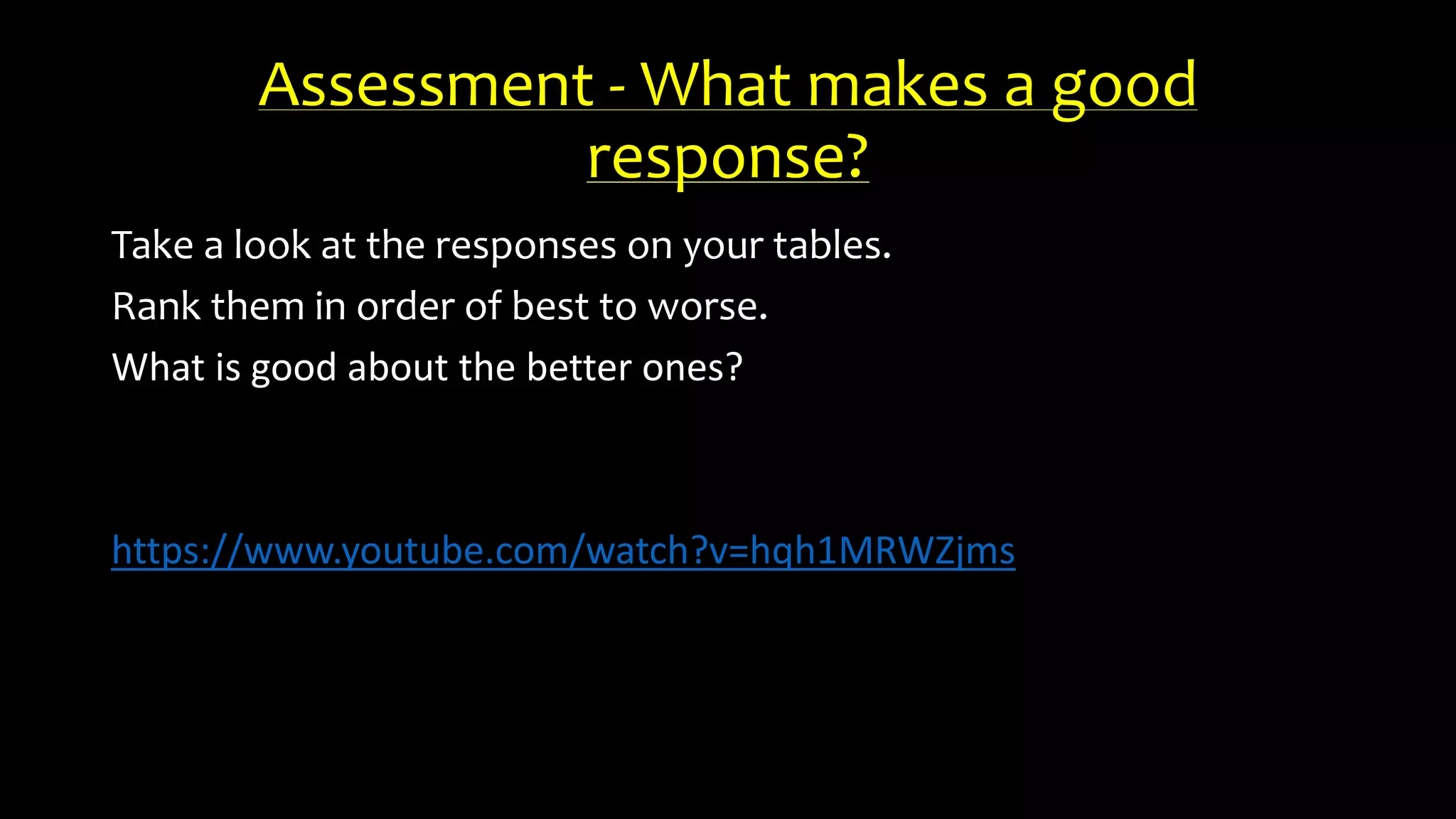 Assessment - What makes a good response?

Take a look at the responses on your tables.

Rank them in order of best to worse.

What is good about the better ones?

https://www.youtube.com/watch?v=hqh1MRWZjms